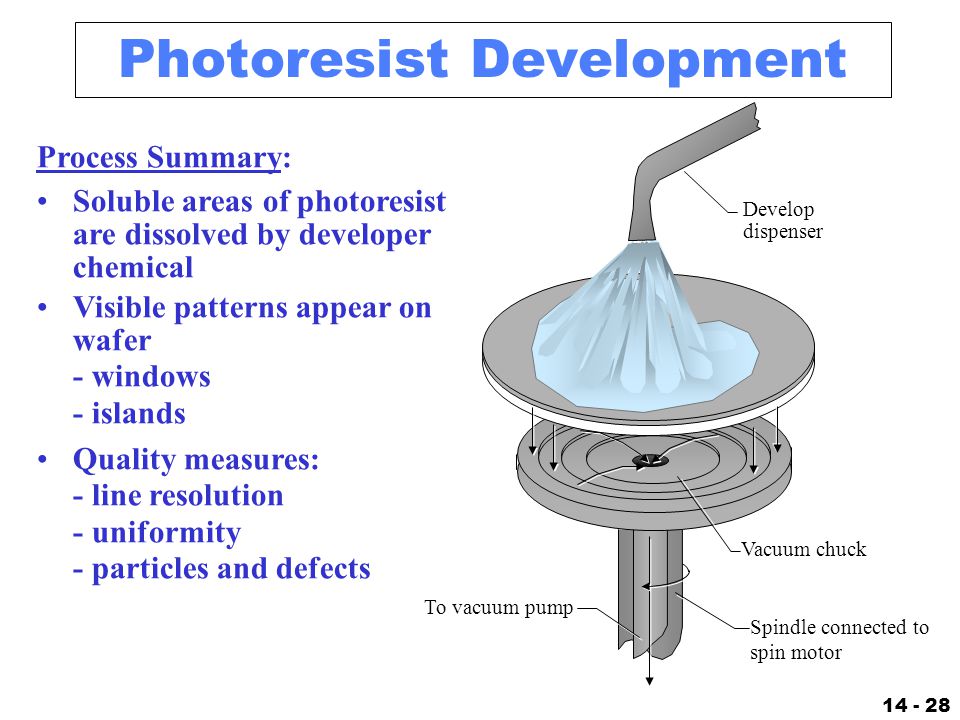 Photoresist Development

Process Summary:

• Soluble areas of photoresist are dissolved by developer chemical

• Visible patterns appear on wafer
- windows
- islands

• Quality measures:
- line resolution
- uniformity
- particles and defects

Develop dispenser

Vacuum chuck

To vacuum pump

Spindle connected to spin motor

14 - 28